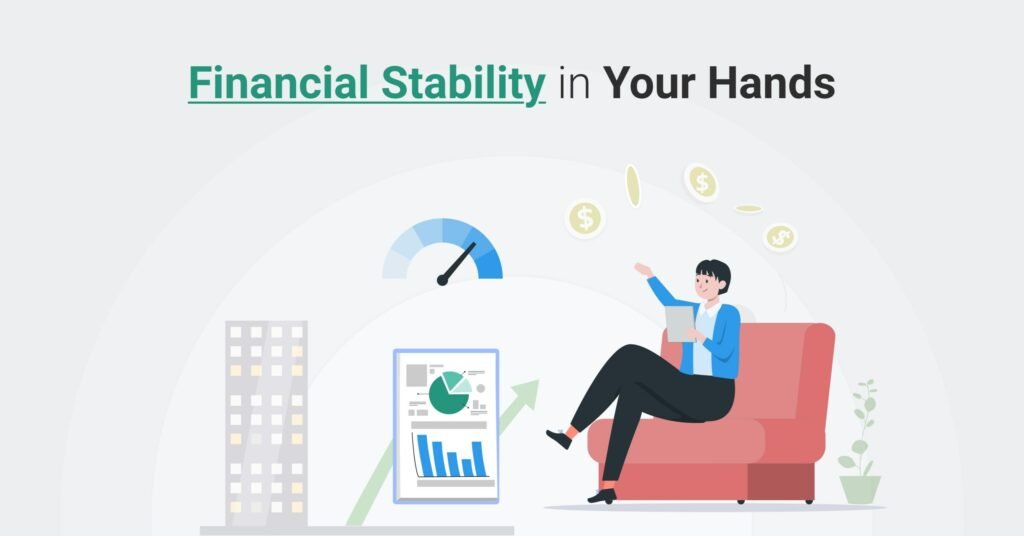 Financial Stability in Your Hands

$

$

$